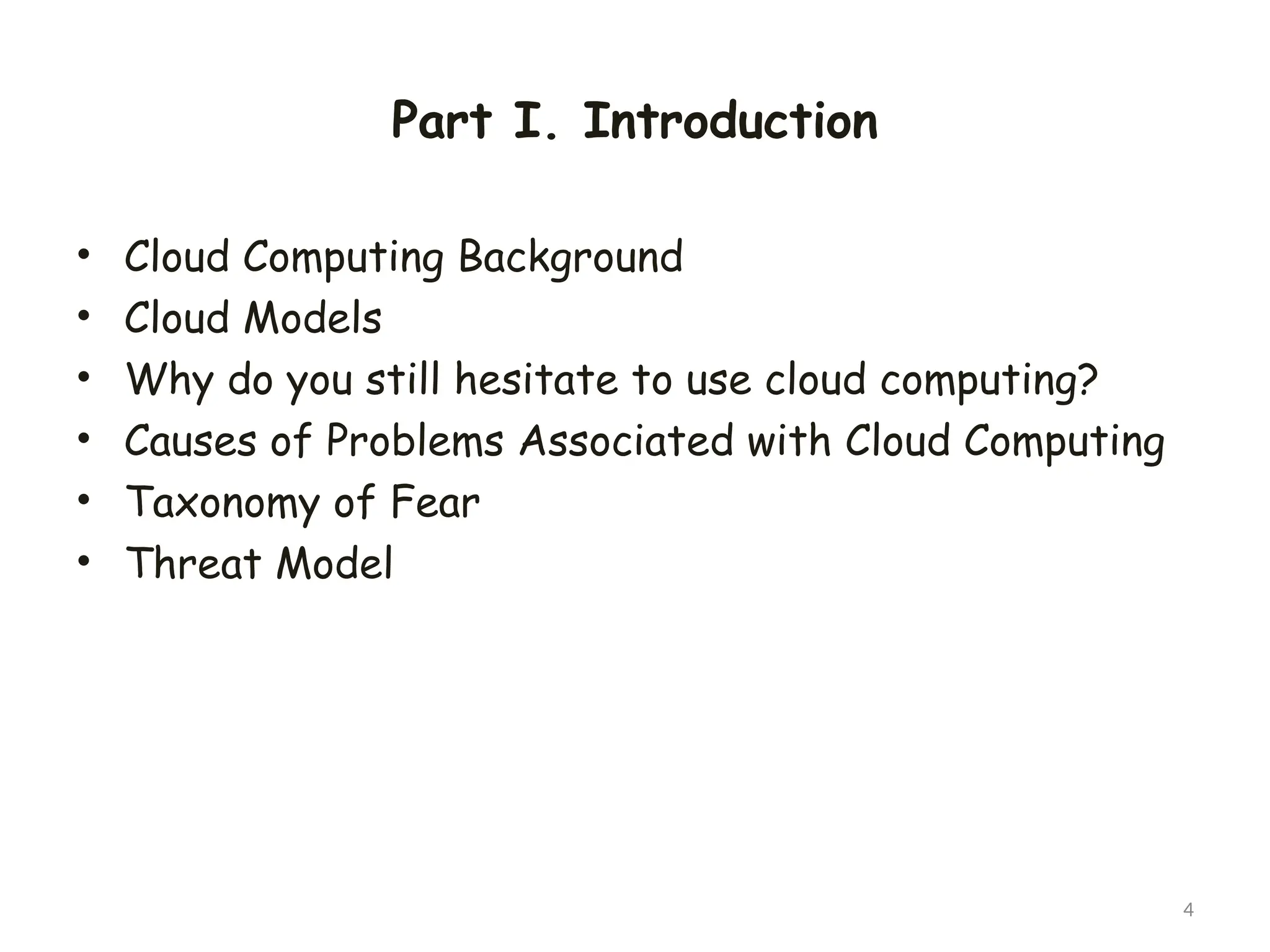 Part I. Introduction

• Cloud Computing Background
• Cloud Models
• Why do you still hesitate to use cloud computing?
• Causes of Problems Associated with Cloud Computing
• Taxonomy of Fear
• Threat Model

4